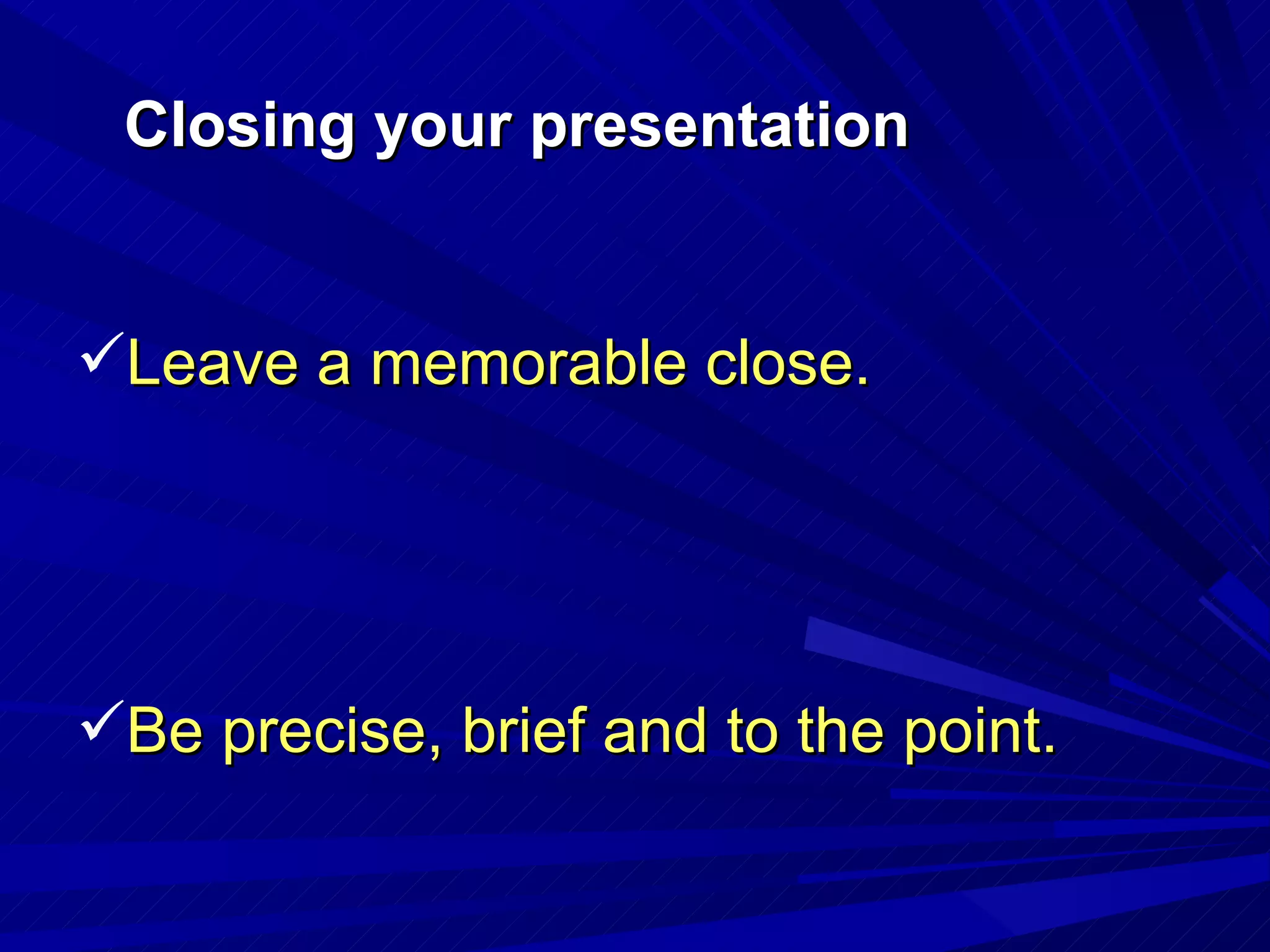 Closing your presentation

✓Leave a memorable close.

✓Be precise, brief and to the point.